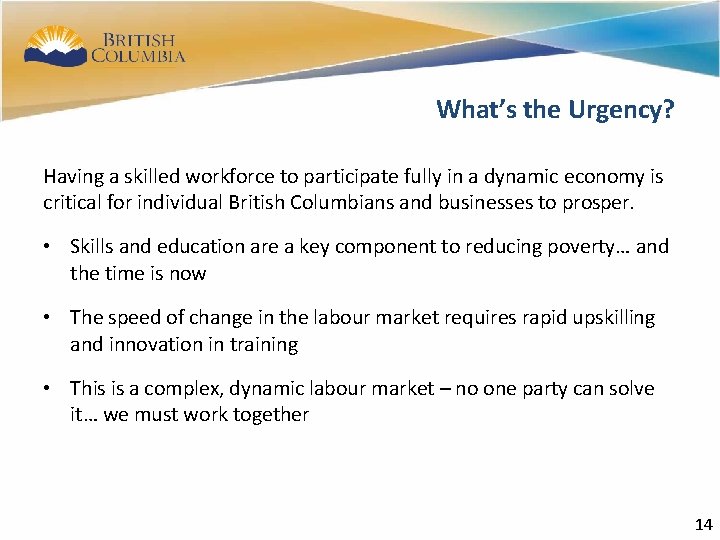 BRITISH COLUMBIA

What's the Urgency?

Having a skilled workforce to participate fully in a dynamic economy is critical for individual British Columbians and businesses to prosper.

• Skills and education are a key component to reducing poverty… and the time is now

• The speed of change in the labour market requires rapid upskilling and innovation in training

• This is a complex, dynamic labour market – no one party can solve it… we must work together

14